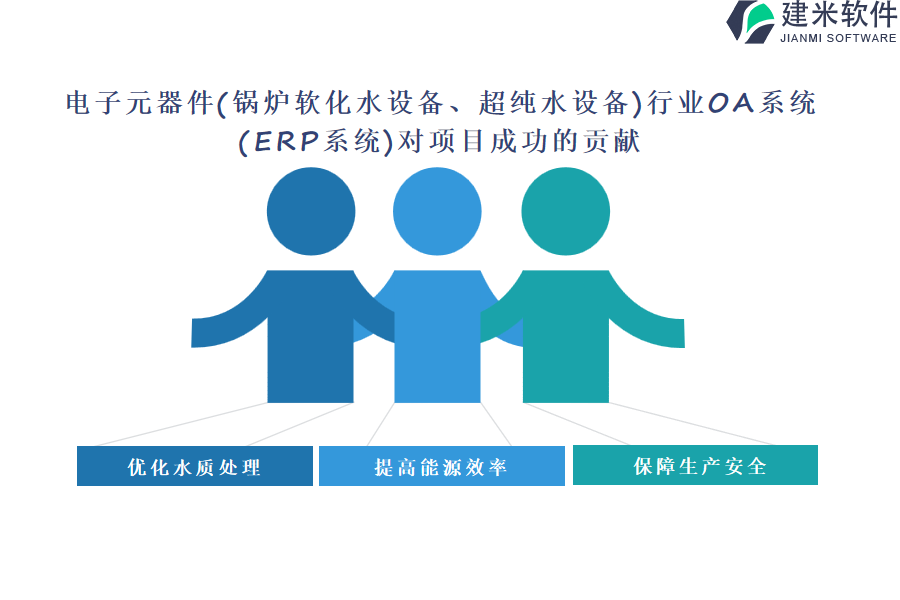 建米软件
JIANMI SOFTWARE

电子元器件(锅炉软化水设备、超纯水设备)行业OA系统(ERP系统)对项目成功的贡献

优化水质处理

提高能源效率

保障生产安全